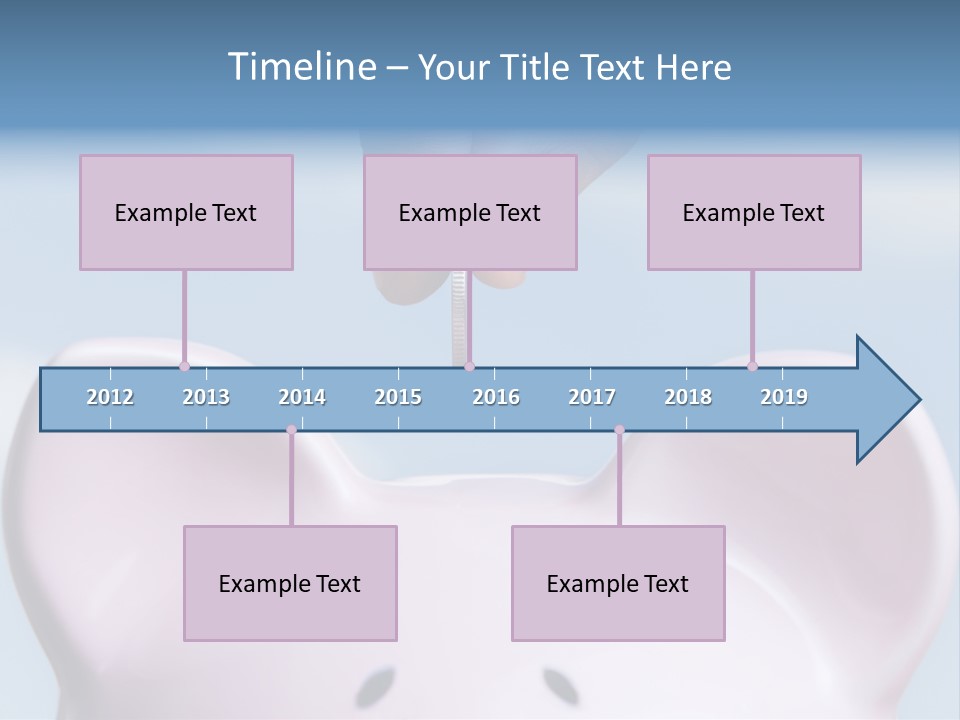 Timeline – Your Title Text Here

Example Text

Example Text

Example Text

2012 2013 2014 2015 2016 2017 2018 2019

Example Text

Example Text